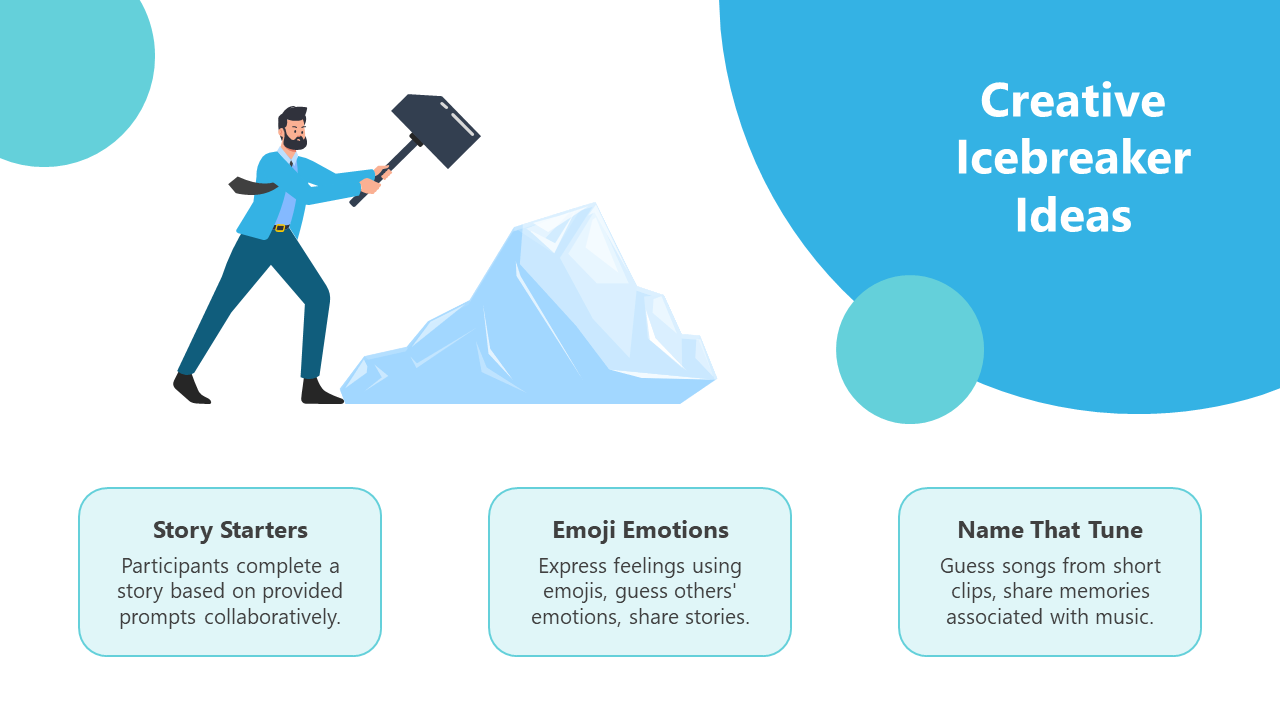 Creative Icebreaker Ideas

Story Starters

Participants complete a story based on provided prompts collaboratively.

Emoji Emotions

Express feelings using emojis, guess others' emotions, share stories.

Name That Tune

Guess songs from short clips, share memories associated with music.